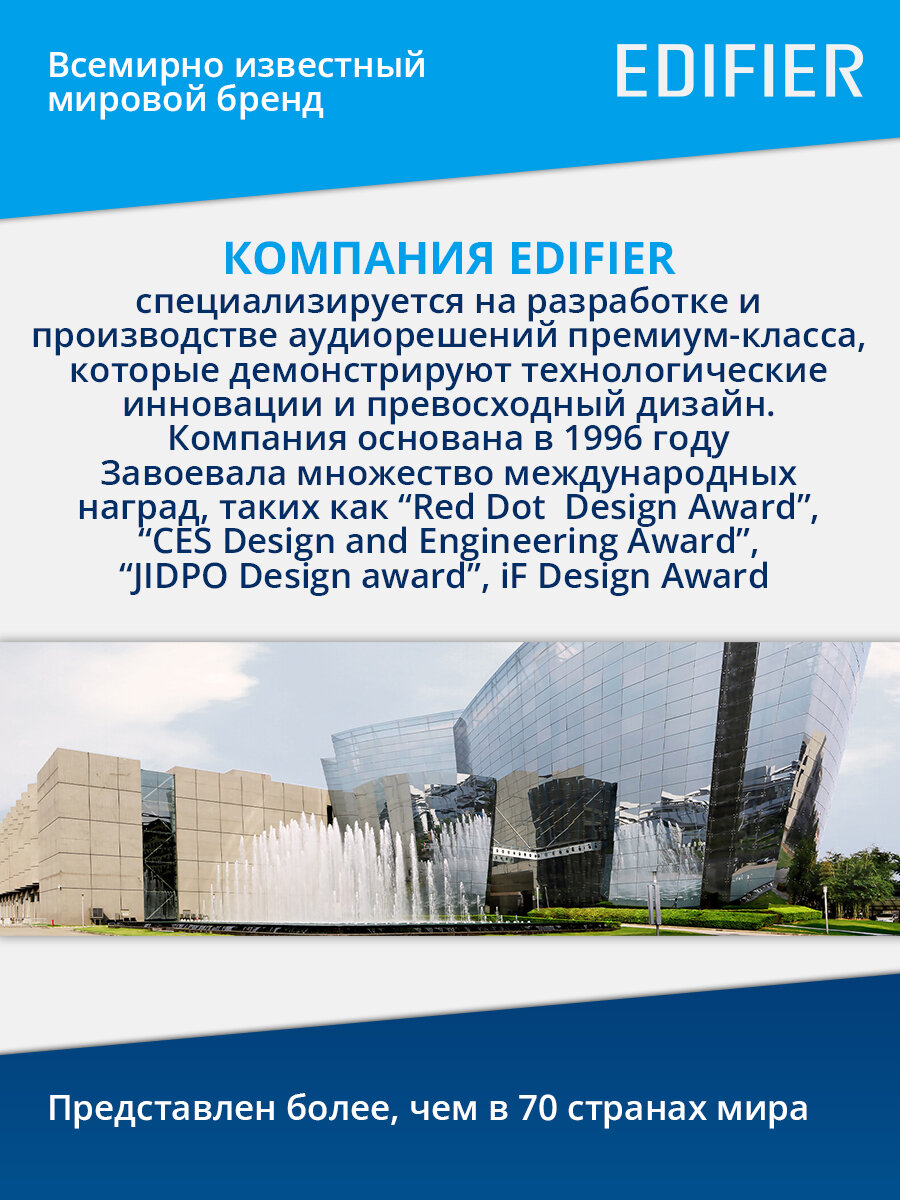 Всемирно известный мировой бренд

EDIFIER

КОМПАНИЯ EDIFIER
специализируется на разработке и производстве аудиорешений премиум-класса, которые демонстрируют технологические инновации и превосходный дизайн.
Компания основана в 1996 году
Завоевала множество международных наград, таких как “Red Dot Design Award”, “CES Design and Engineering Award”, “JIDPO Design award”, iF Design Award

Представлен более, чем в 70 странах мира